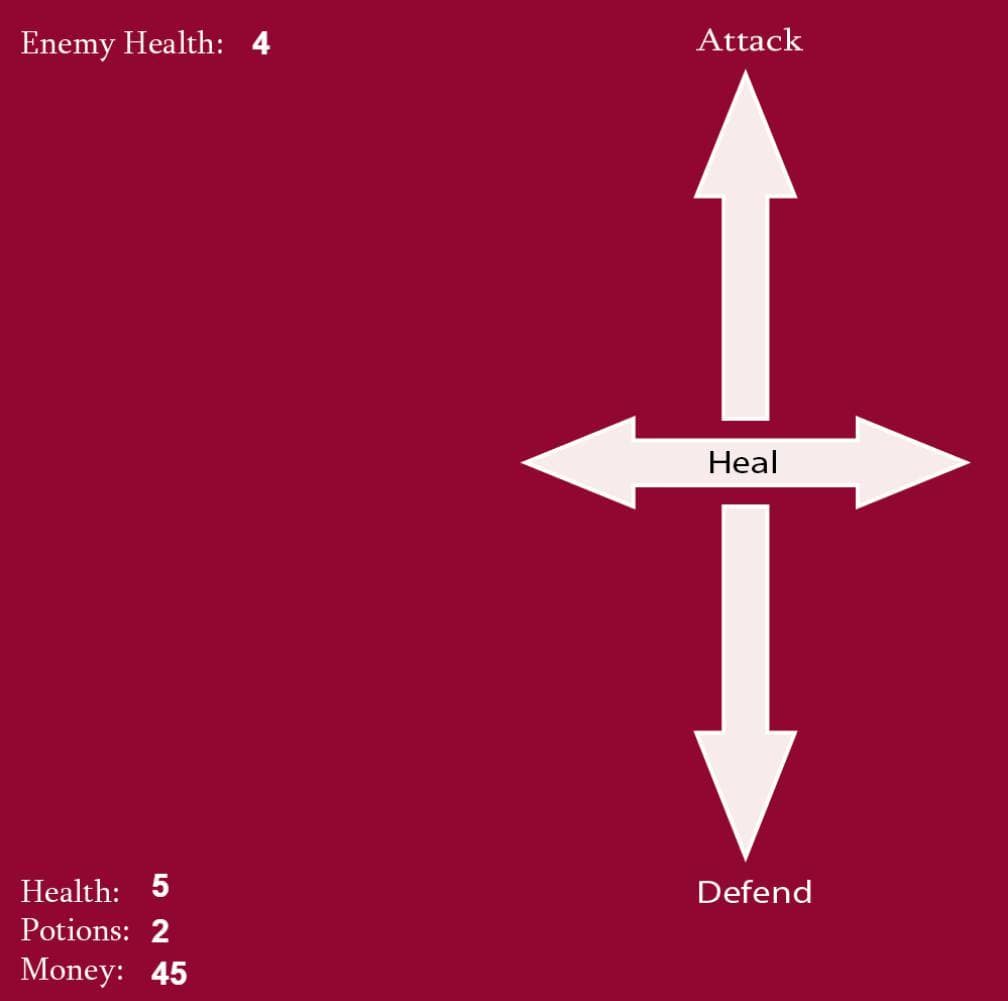 Enemy Health: 4

Attack

Heal

Defend

Health: 5
Potions: 2
Money: 45